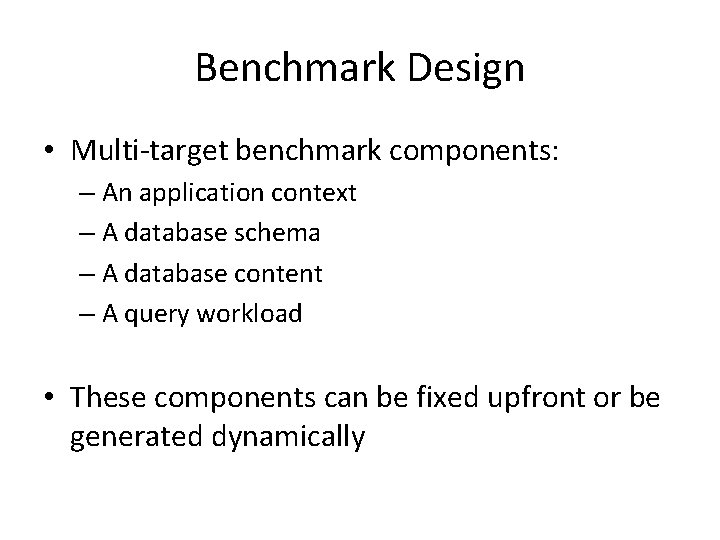 Benchmark Design

• Multi-target benchmark components:
– An application context
– A database schema
– A database content
– A query workload

• These components can be fixed upfront or be generated dynamically